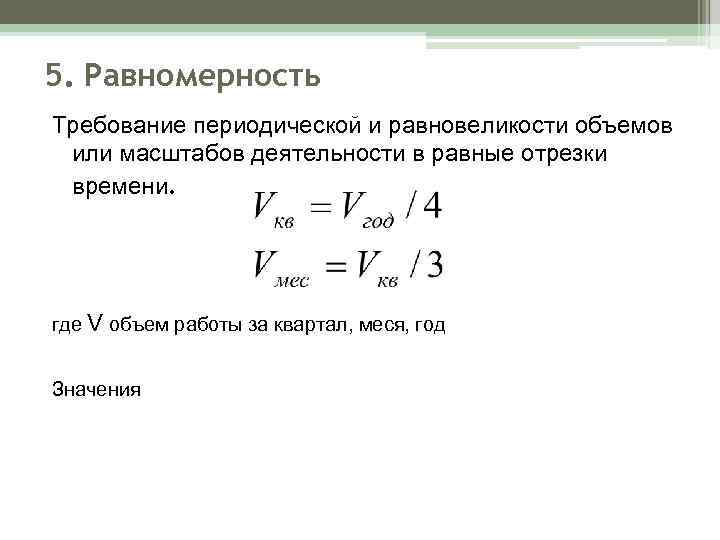 5. Равномерность

Требование периодической и равновеликости объемов или масштабов деятельности в равные отрезки времени.

$V_{кв} = V_{год} / 4$

$V_{мес} = V_{кв} / 3$

где V объем работы за квартал, меся, год

Значения